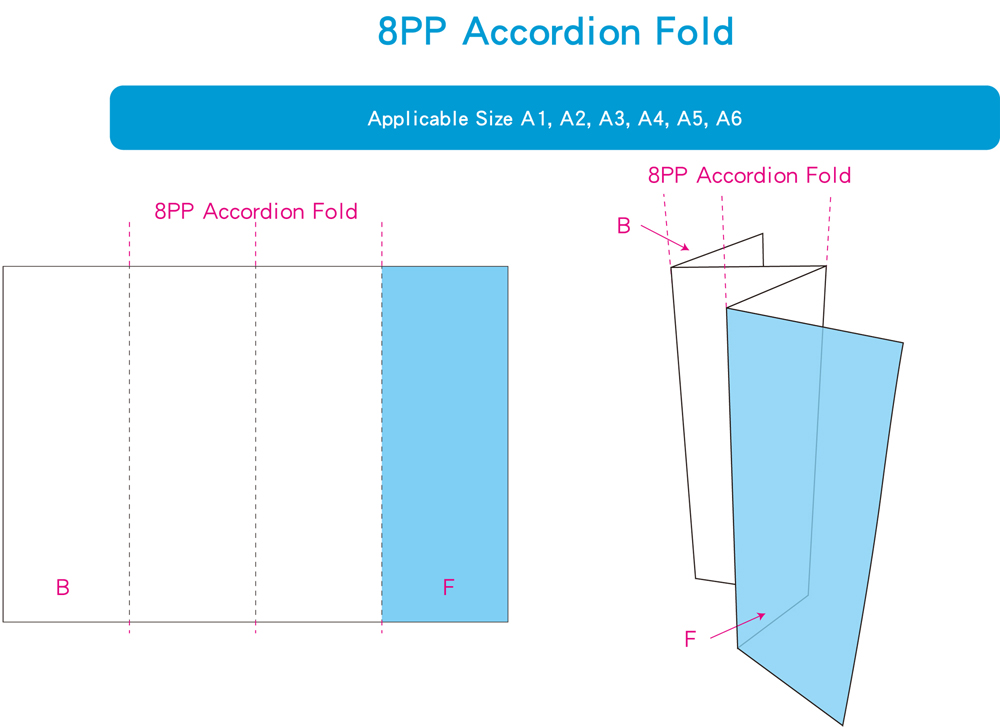 8PP Accordion Fold

Applicable Size A1, A2, A3, A4, A5, A6

8PP Accordion Fold

B

F

8PP Accordion Fold

B

F